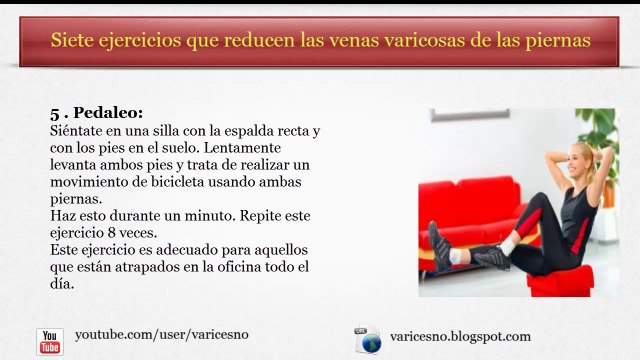 Siete ejercicios que reducen las venas varicosas de las piernas

5 . Pedaleo:
Siéntate en una silla con la espalda recta y con los pies en el suelo. Lentamente levanta ambos pies y trata de realizar un movimiento de bicicleta usando ambas piernas.
Haz esto durante un minuto. Repite este ejercicio 8 veces.
Este ejercicio es adecuado para aquellos que están atrapados en la oficina todo el día.

You Tube youtube.com/user/varicesno

URL varicesno.blogspot.com